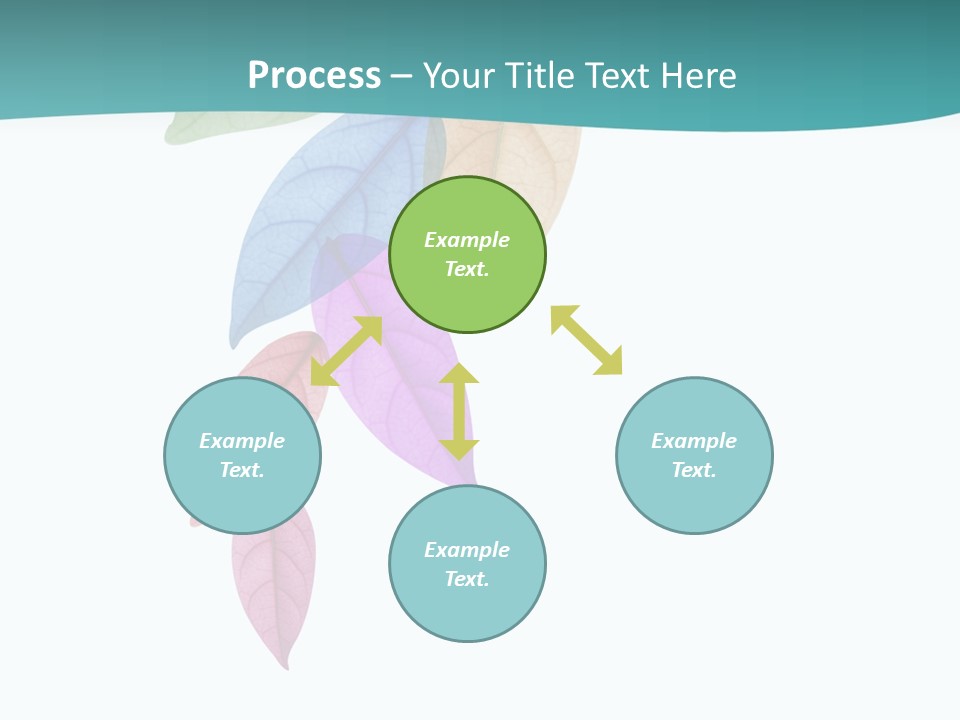 Process – Your Title Text Here

Example Text.

Example Text.

Example Text.

Example Text.